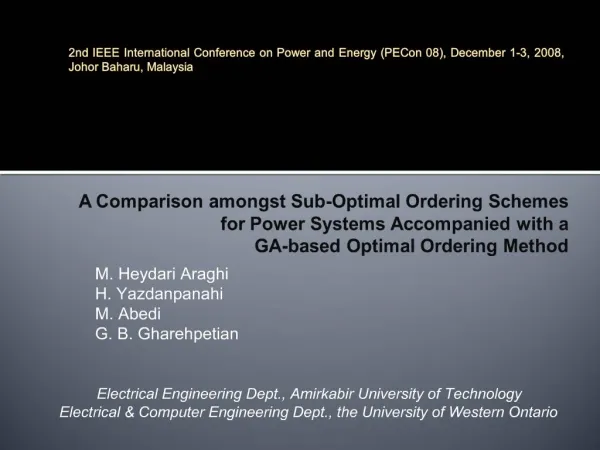 2nd IEEE International Conference on Power and Energy (PECon 08), December 1-3, 2008, Johor Baharu, Malaysia

A Comparison amongst Sub-Optimal Ordering Schemes for Power Systems Accompanied with a GA-based Optimal Ordering Method

M. Heydari Araghi
H. Yazdanpanahi
M. Abedi
G. B. Gharehpetian

Electrical Engineering Dept., Amirkabir University of Technology
Electrical & Computer Engineering Dept., the University of Western Ontario